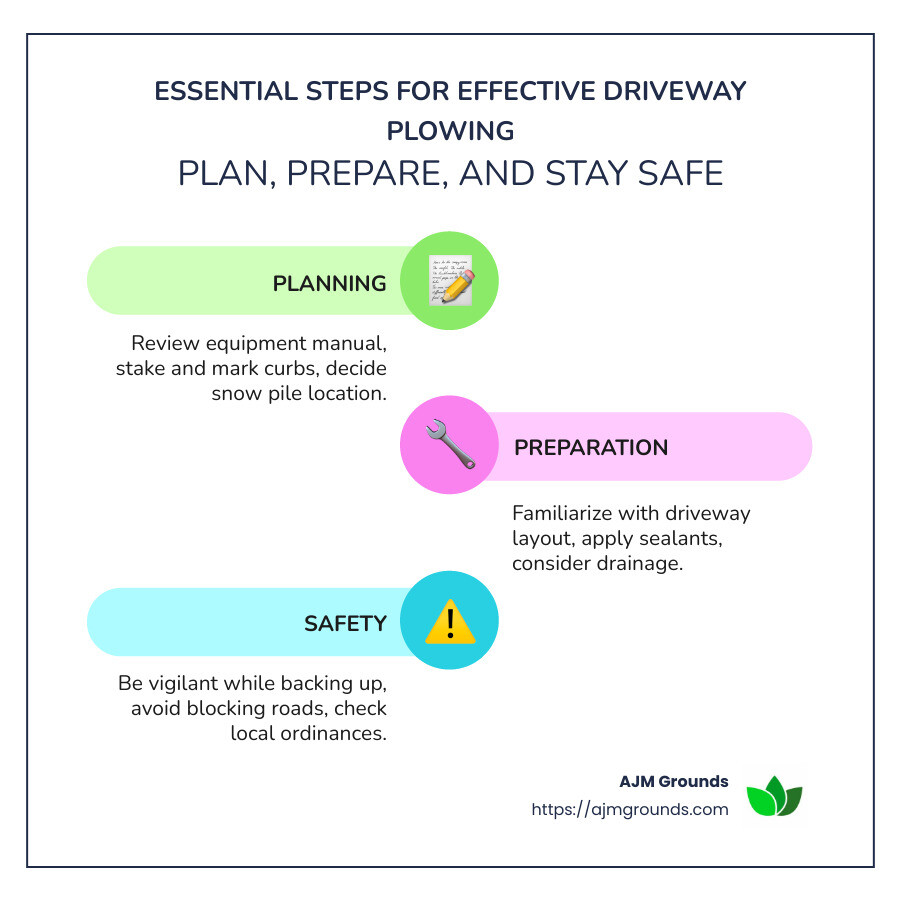 ESSENTIAL STEPS FOR EFFECTIVE DRIVEWAY PLOWING
PLAN, PREPARE, AND STAY SAFE

PLANNING

Review equipment manual, stake and mark curbs, decide snow pile location.

PREPARATION

Familiarize with driveway layout, apply sealants, consider drainage.

SAFETY

Be vigilant while backing up, avoid blocking roads, check local ordinances.

AJM Grounds
https://ajmgrounds.com